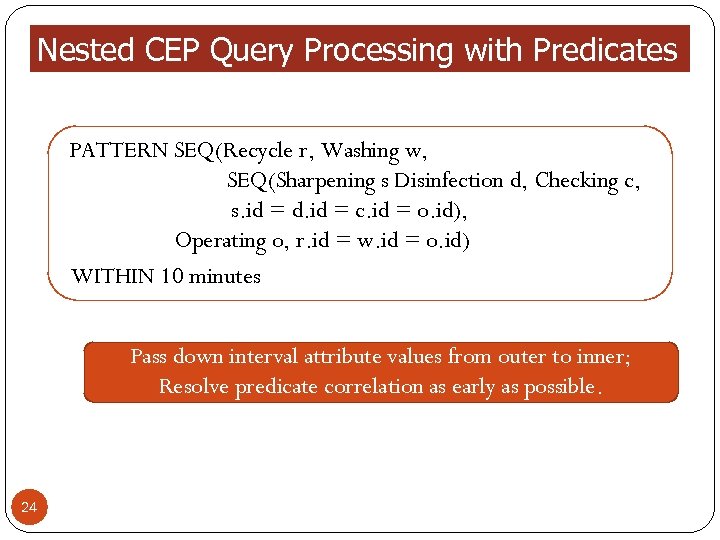 Nested CEP Query Processing with Predicates

PATTERN SEQ(Recycle r, Washing w,
SEQ(Sharpening s Disinfection d, Checking c,
s.id = d.id = c.id = o.id),
Operating o, r.id = w.id = o.id)
WITHIN 10 minutes

Pass down interval attribute values from outer to inner;
Resolve predicate correlation as early as possible.

24